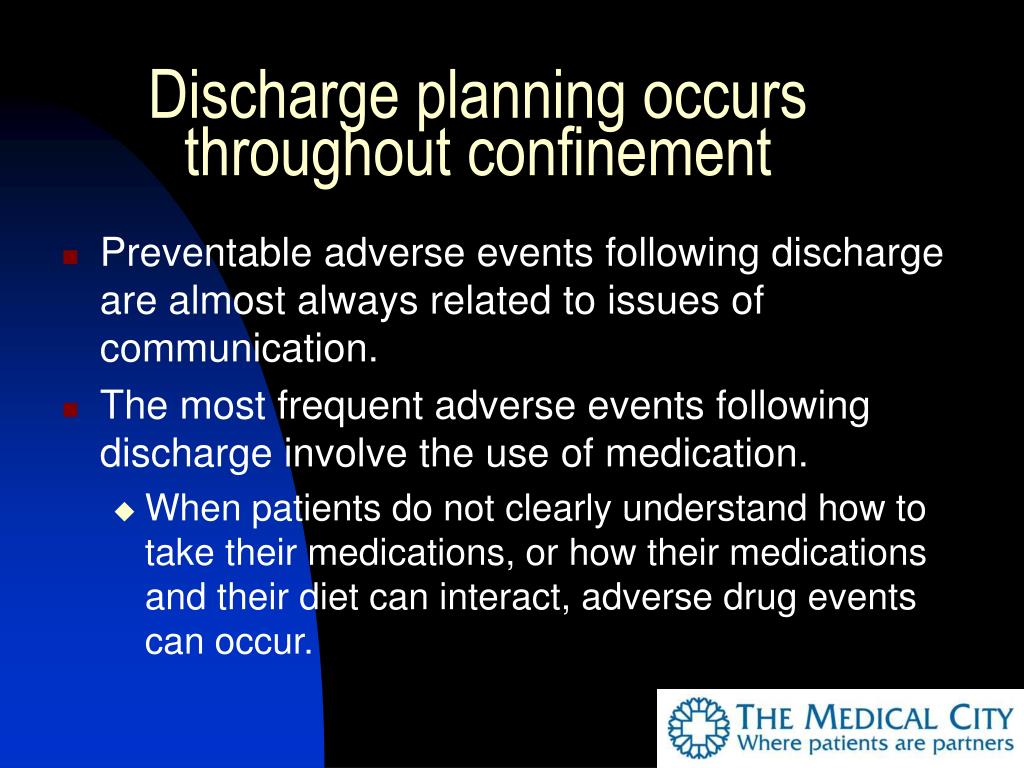 Discharge planning occurs throughout confinement

Preventable adverse events following discharge are almost always related to issues of communication.

The most frequent adverse events following discharge involve the use of medication.

When patients do not clearly understand how to take their medications, or how their medications and their diet can interact, adverse drug events can occur.

THE MEDICAL CITY
Where patients are partners